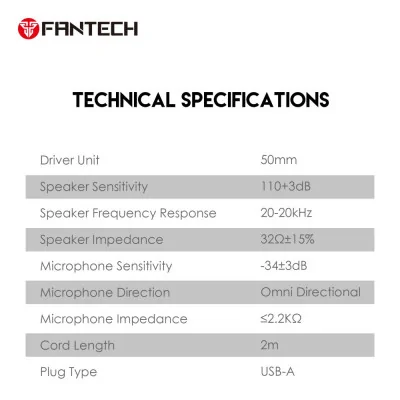 FANTECH

TECHNICAL SPECIFICATIONS

| | |
|---|---|
| Driver Unit | 50mm |
| Speaker Sensitivity | 110+3dB |
| Speaker Frequency Response | 20-20kHz |
| Speaker Impedance | 32Ω±15% |
| Microphone Sensitivity | -34±3dB |
| Microphone Direction | Omni Directional |
| Microphone Impedance | ≤2.2KΩ |
| Cord Length | 2m |
| Plug Type | USB-A |